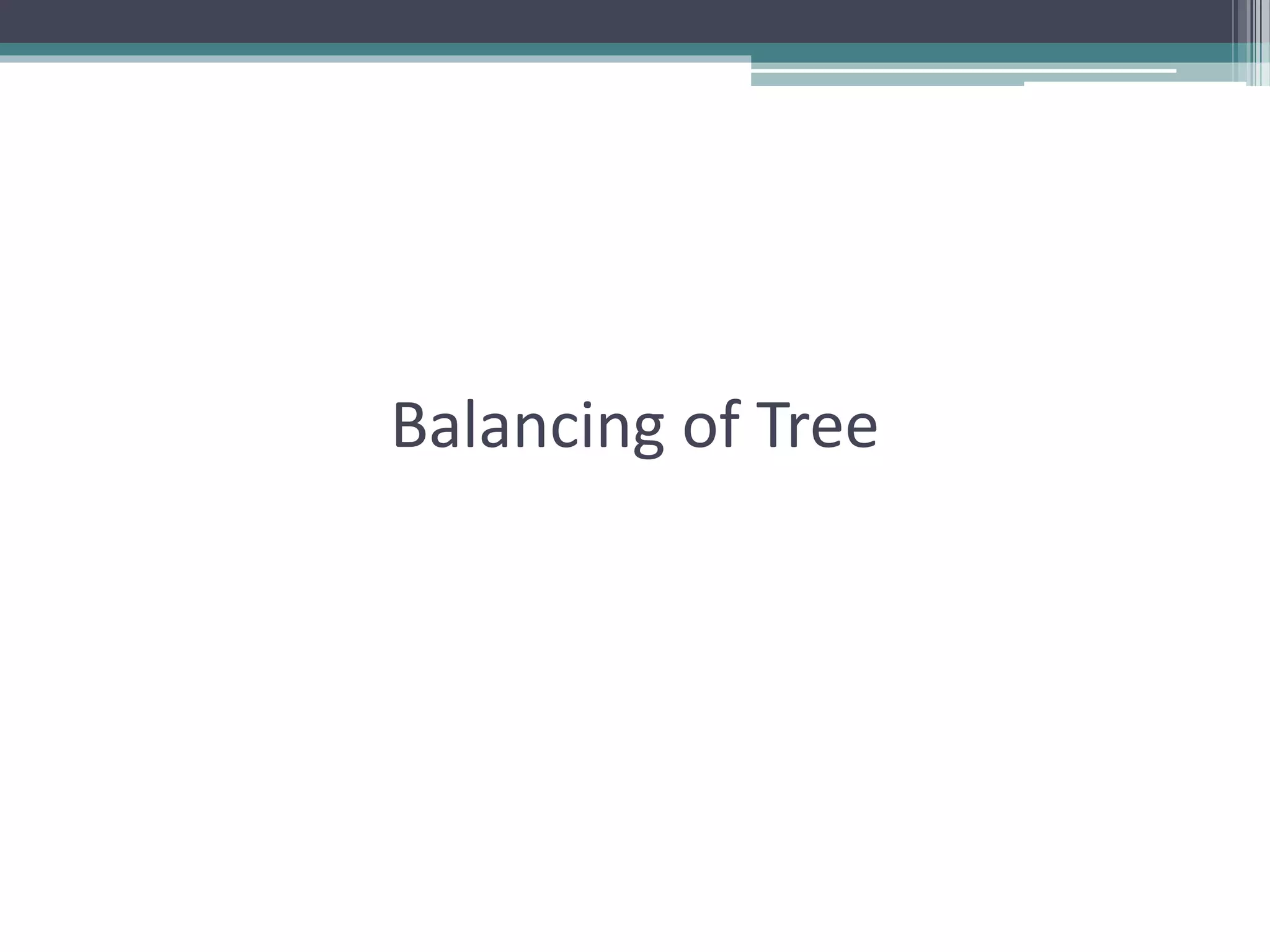 Balancing of Tree